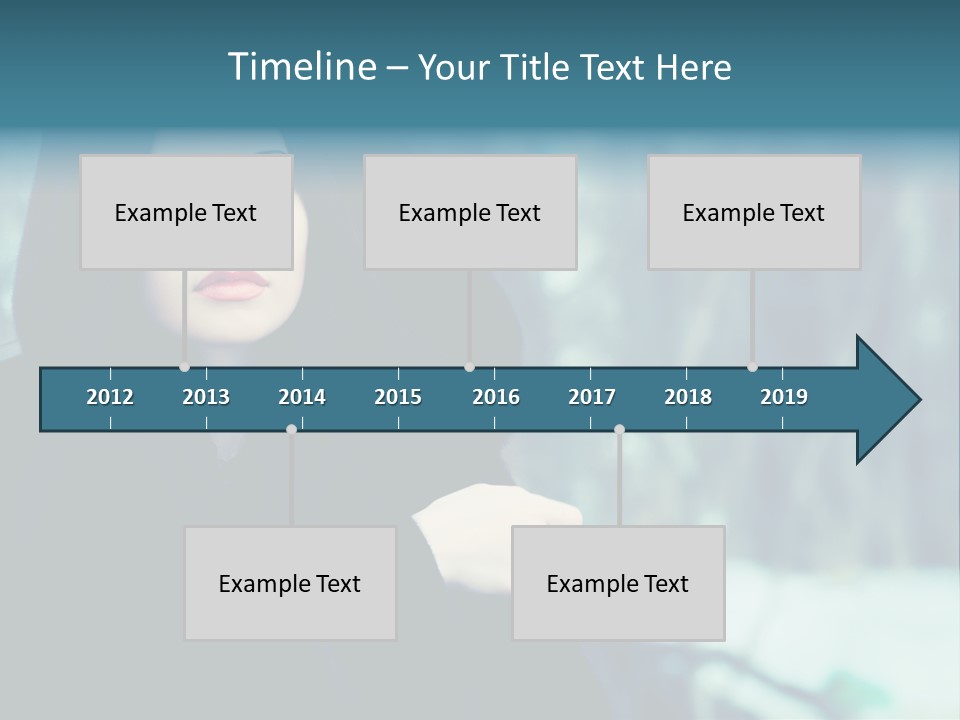 Timeline – Your Title Text Here

Example Text

Example Text

Example Text

2012 2013 2014 2015 2016 2017 2018 2019

Example Text

Example Text